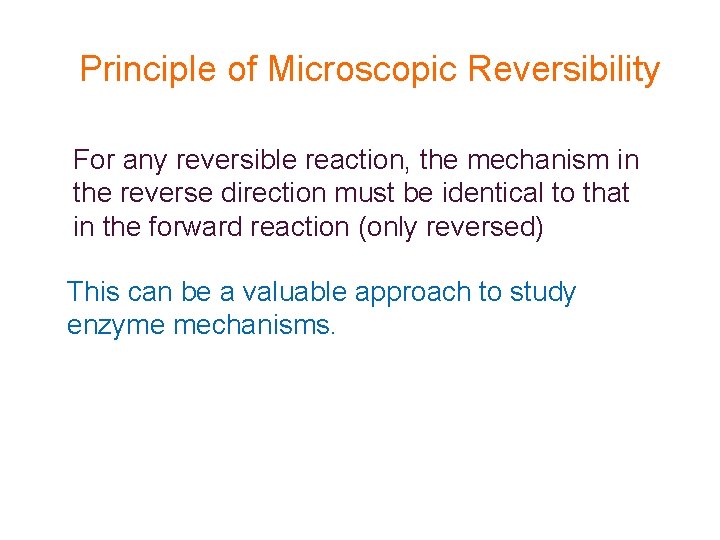 Principle of Microscopic Reversibility

For any reversible reaction, the mechanism in the reverse direction must be identical to that in the forward reaction (only reversed)

This can be a valuable approach to study enzyme mechanisms.